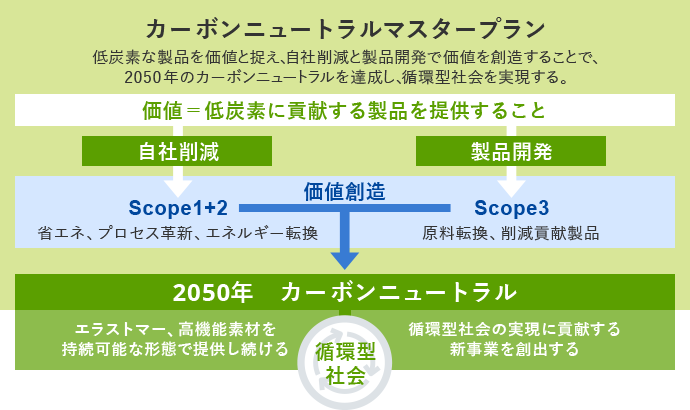 カーボンニュートラルマスタープラン

低炭素な製品を価値と捉え､自社削減と製品開発で価値を創造することで､2050年のカーボンニュートラルを達成し､循環型社会を実現する。

価値＝低炭素に貢献する製品を提供すること

自社削減

製品開発

価値創造

Scope1+2

省エネ、プロセス革新、エネルギー転換

Scope3

原料転換、削減貢献製品

2050年　カーボンニュートラル

エラストマー、高機能素材を持続可能な形態で提供し続ける

循環型社会

循環型社会の実現に貢献する新事業を創出する